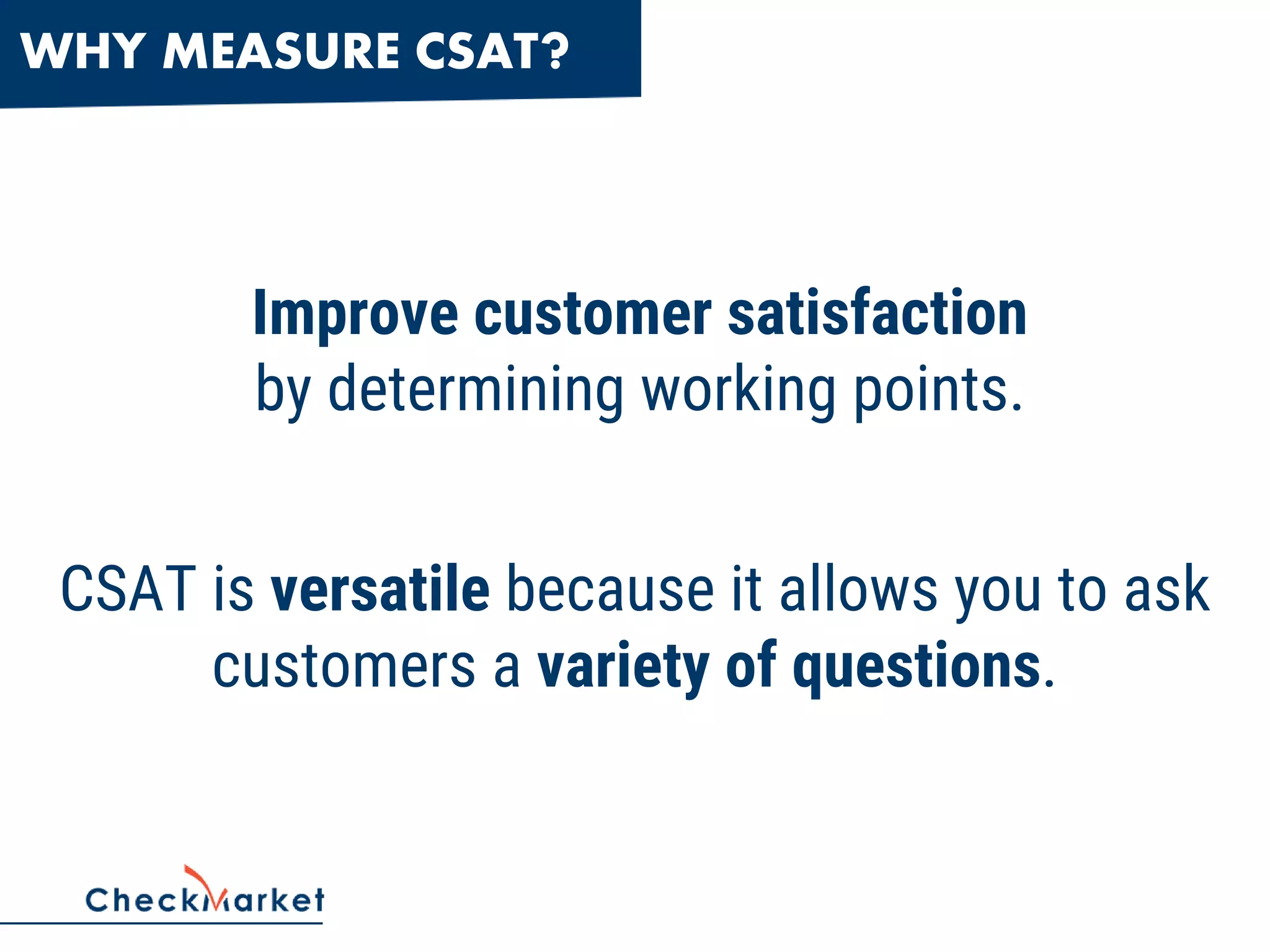 WHY MEASURE CSAT?

Improve customer satisfaction by determining working points.

CSAT is versatile because it allows you to ask customers a variety of questions.

CheckMarket